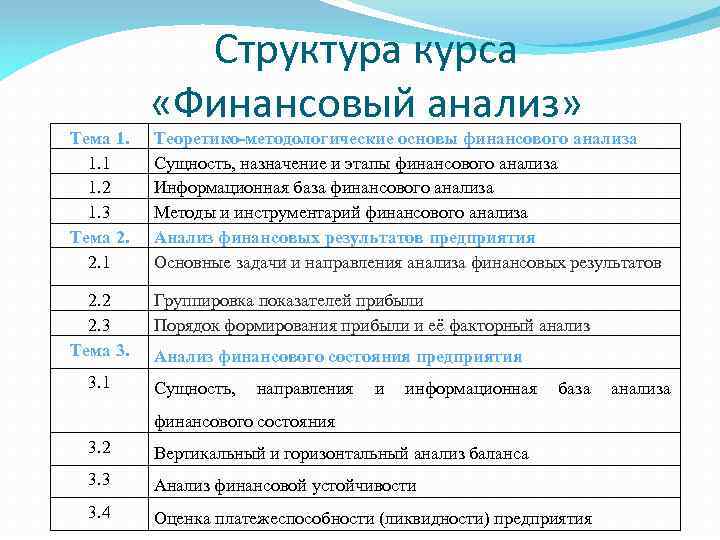 Структура курса «Финансовый анализ»

| Тема 1. | Теоретико-методологические основы финансового анализа |
|---|---|
| 1.1 | Сущность, назначение и этапы финансового анализа |
| 1.2 | Информационная база финансового анализа |
| 1.3 | Методы и инструментарий финансового анализа |
| Тема 2. | Анализ финансовых результатов предприятия |
| 2.1 | Основные задачи и направления анализа финансовых результатов |
| 2.2 | Группировка показателей прибыли |
| 2.3 | Порядок формирования прибыли и её факторный анализ |
| Тема 3. | Анализ финансового состояния предприятия |
| 3.1 | Сущность, направления и информационная база анализа финансового состояния |
| 3.2 | Вертикальный и горизонтальный анализ баланса |
| 3.3 | Анализ финансовой устойчивости |
| 3.4 | Оценка платежеспособности (ликвидности) предприятия |